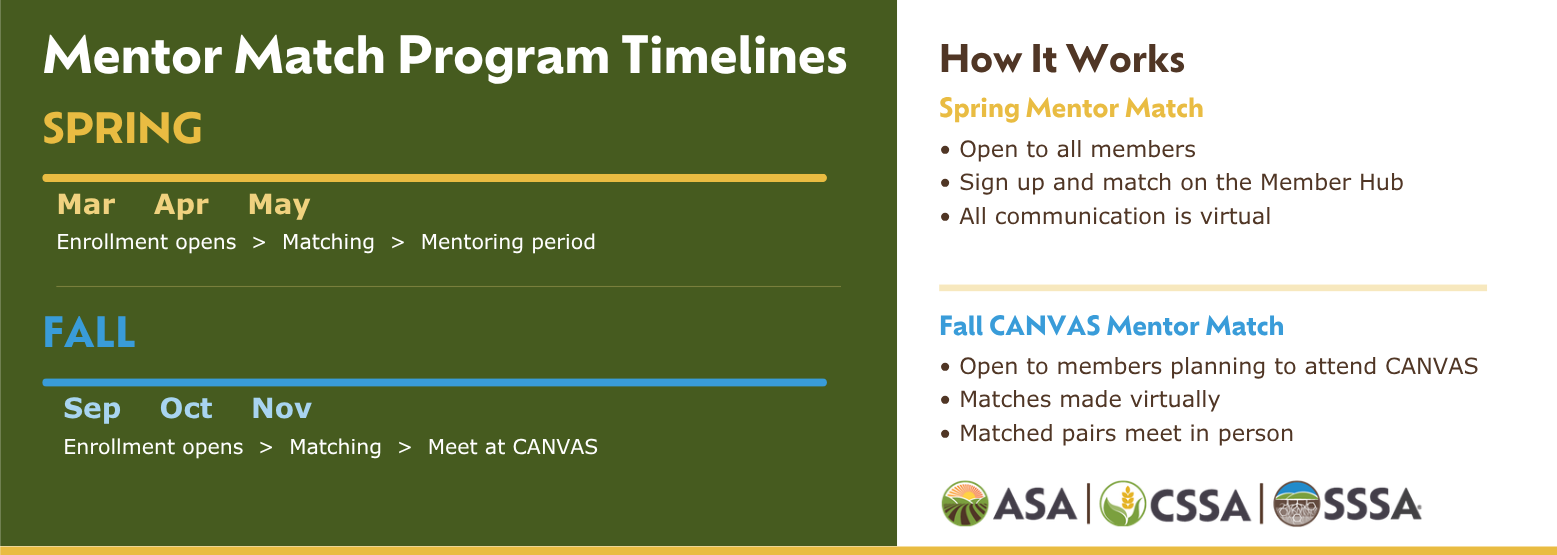 Mentor Match Program Timelines

SPRING

Mar Apr May

Enrollment opens > Matching > Mentoring period

FALL

Sep Oct Nov

Enrollment opens > Matching > Meet at CANVAS

How It Works

Spring Mentor Match

• Open to all members
• Sign up and match on the Member Hub
• All communication is virtual

Fall CANVAS Mentor Match

• Open to members planning to attend CANVAS
• Matches made virtually
• Matched pairs meet in person

ASA | CSSA | SSSA